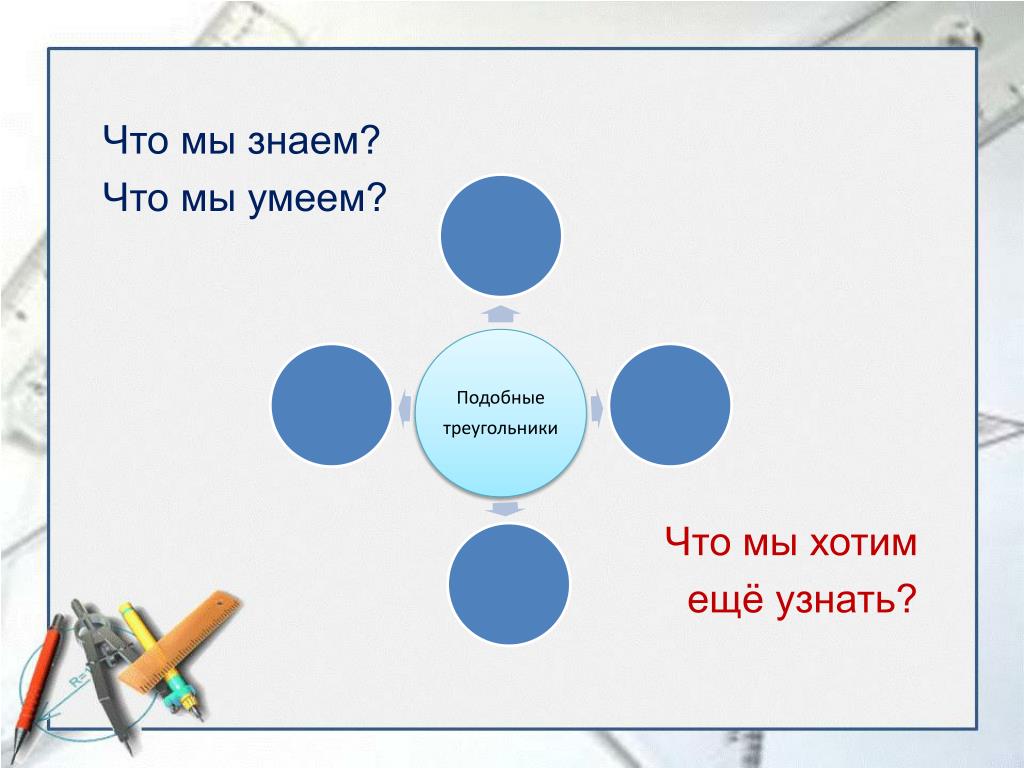 Что мы знаем?
Что мы умеем?

Подобные треугольники

Что мы хотим ещё узнать?